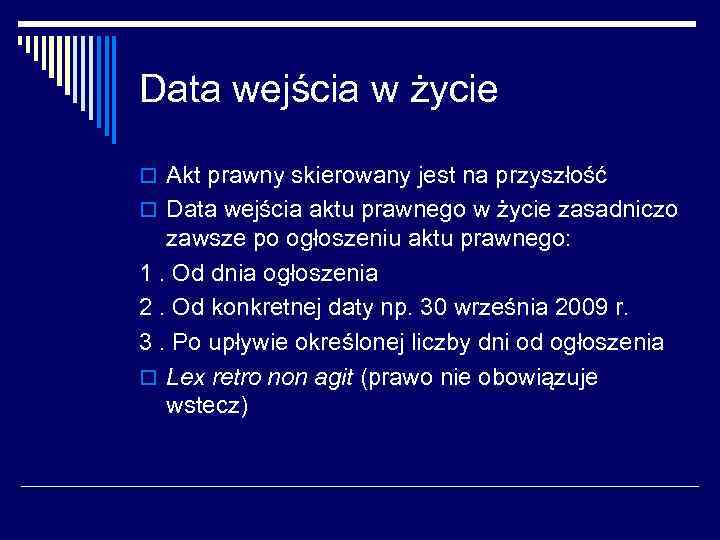 Data wejścia w życie

Akt prawny skierowany jest na przyszłość

Data wejścia aktu prawnego w życie zasadniczo zawsze po ogłoszeniu aktu prawnego:

1 . Od dnia ogłoszenia

2 . Od konkretnej daty np. 30 września 2009 r.

3 . Po upływie określonej liczby dni od ogłoszenia

Lex retro non agit (prawo nie obowiązuje wstecz)